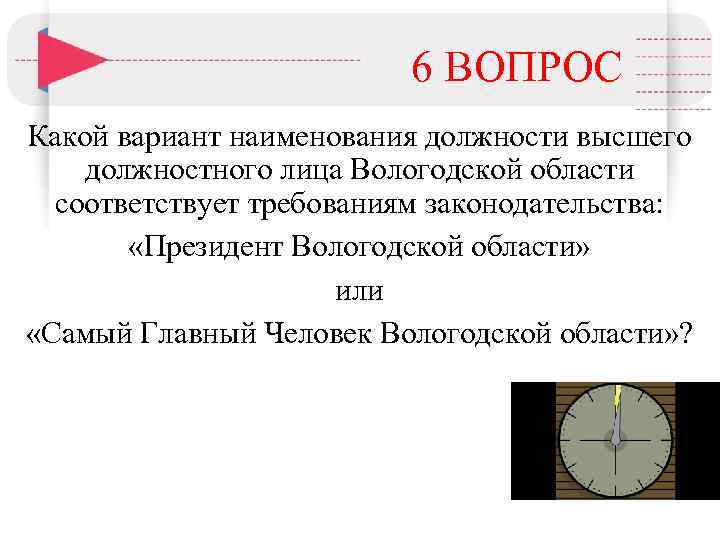 6 ВОПРОС

Какой вариант наименования должности высшего должностного лица Вологодской области соответствует требованиям законодательства:

«Президент Вологодской области»

или

«Самый Главный Человек Вологодской области»?